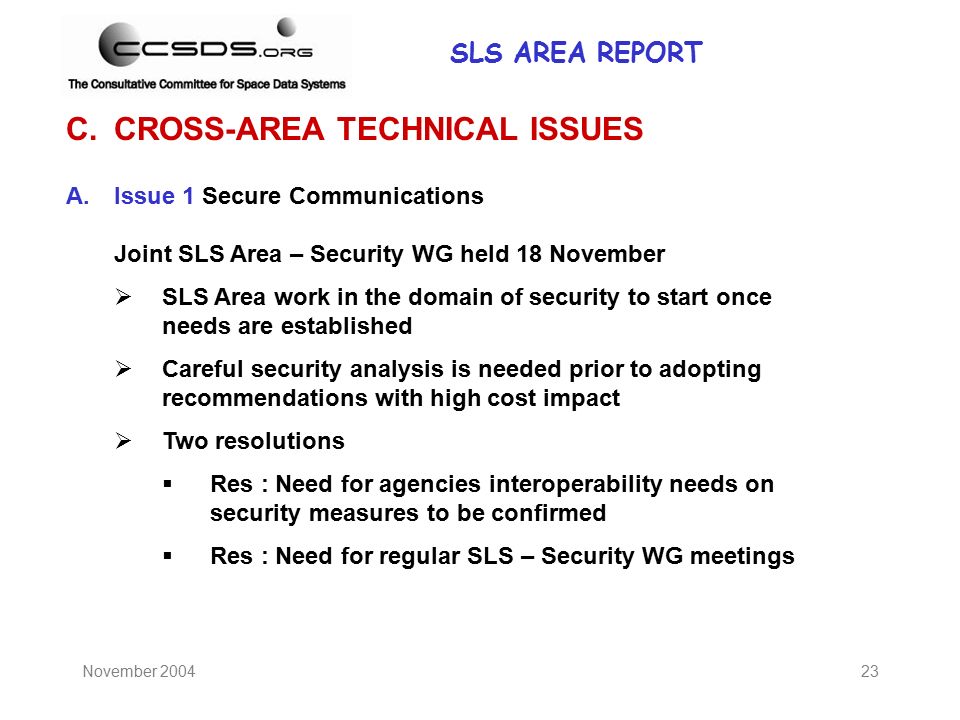 CCSDS.ORG
The Consultative Committee for Space Data Systems

SLS AREA REPORT

C. CROSS-AREA TECHNICAL ISSUES

A. Issue 1 Secure Communications

Joint SLS Area – Security WG held 18 November

➢ SLS Area work in the domain of security to start once needs are established

➢ Careful security analysis is needed prior to adopting recommendations with high cost impact

➢ Two resolutions

▪ Res : Need for agencies interoperability needs on security measures to be confirmed

▪ Res : Need for regular SLS – Security WG meetings

November 2004

23